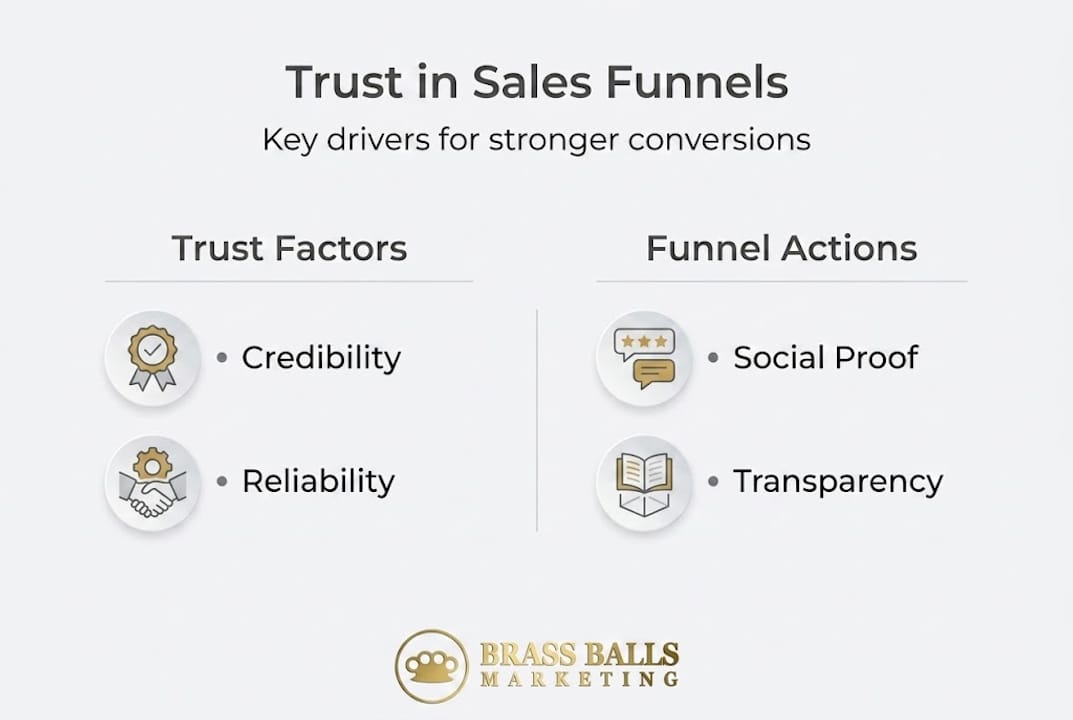 Trust in Sales Funnels

Key drivers for stronger conversions

Trust Factors

• Credibility

• Reliability

Funnel Actions

• Social Proof

• Transparency

BRASS BALLS MARKETING